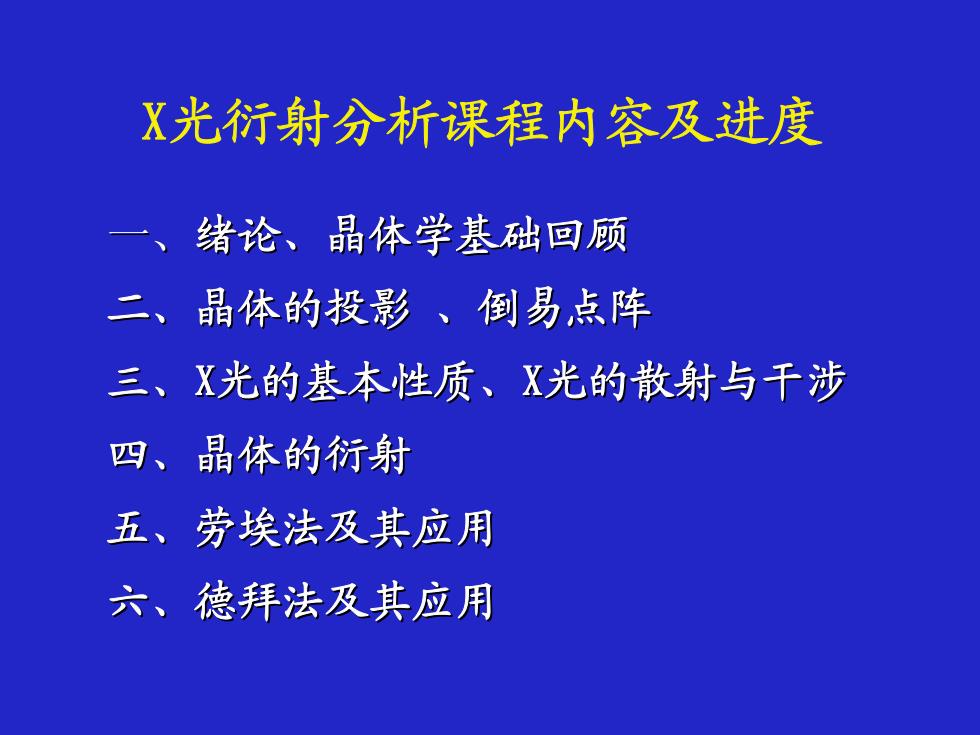 X光衍射分析课程内容及进度

一、绪论、晶体学基础回顾

二、晶体的投影 、倒易点阵

三、X光的基本性质、X光的散射与干涉

四、晶体的衍射

五、劳埃法及其应用

六、德拜法及其应用